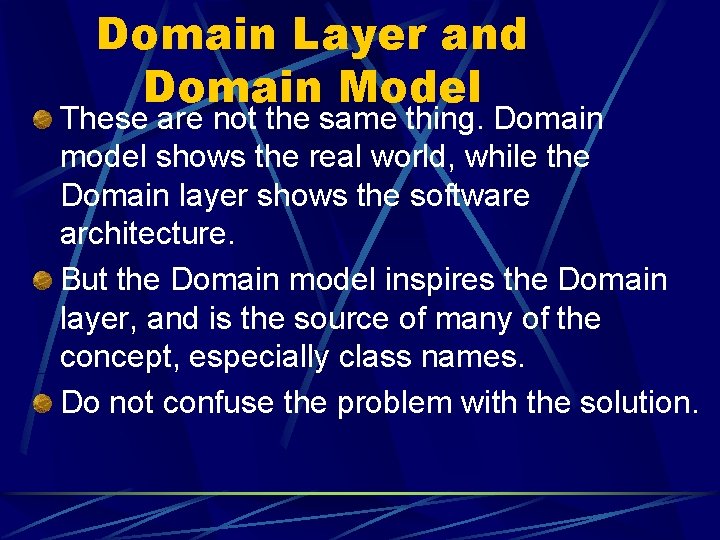 Domain Layer and Domain Model

These are not the same thing. Domain model shows the real world, while the Domain layer shows the software architecture.

But the Domain model inspires the Domain layer, and is the source of many of the concept, especially class names.

Do not confuse the problem with the solution.